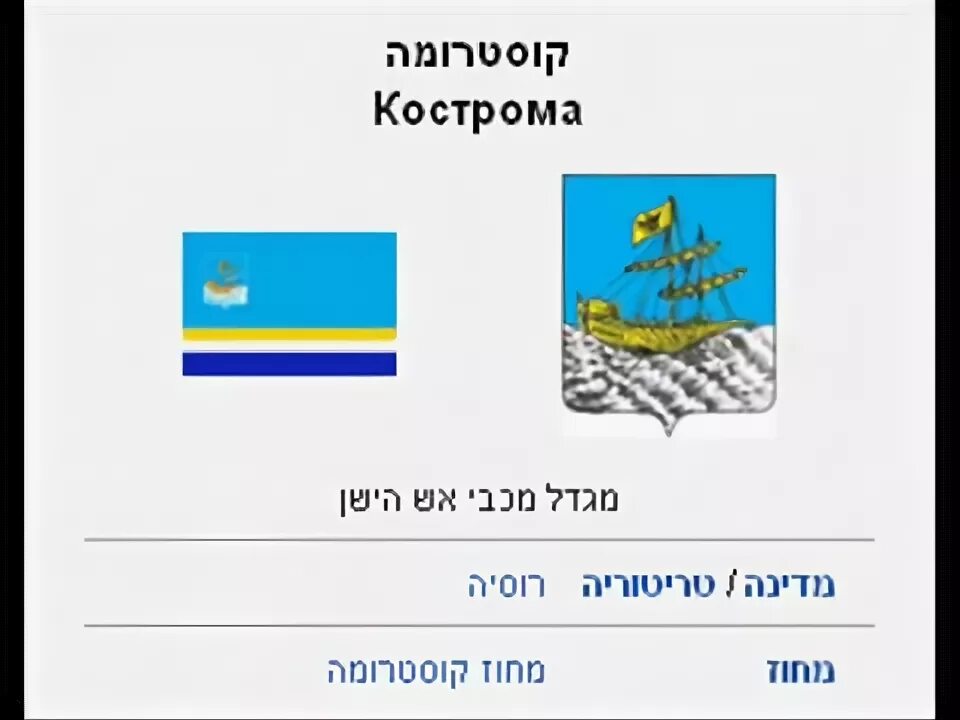 קוסטרומה
Кострома

מגדל מכבי אש הישן

| מדינה / טריטוריה | רוסיה |
|---|---|
| מחוז | מחוז קוסטרומה |